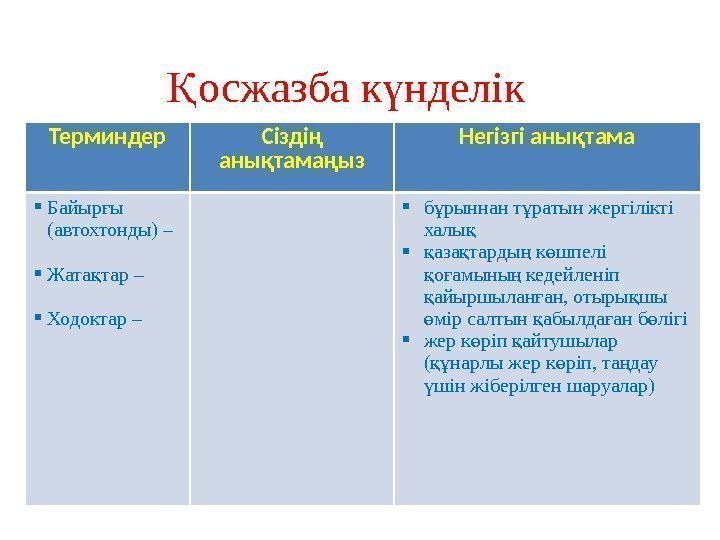 Қосжазба күнделік

| Терминдер | Сіздің анықтамаңыз | Негізгі анықтама |
|---|---|---|
| ▪ Байырғы (автохтонды) – ▪ Жатақтар – ▪ Ходоктар – | | ▪ бұрыннан тұратын жергілікті халық ▪ қазақтардың көшпелі қоғамының кедейленіп қайыршыланған, отырықшы өмір салтын қабылдаған бөлігі ▪ жер көріп қайтушылар (құнарлы жер көріп, таңдау үшін жіберілген шаруалар) |